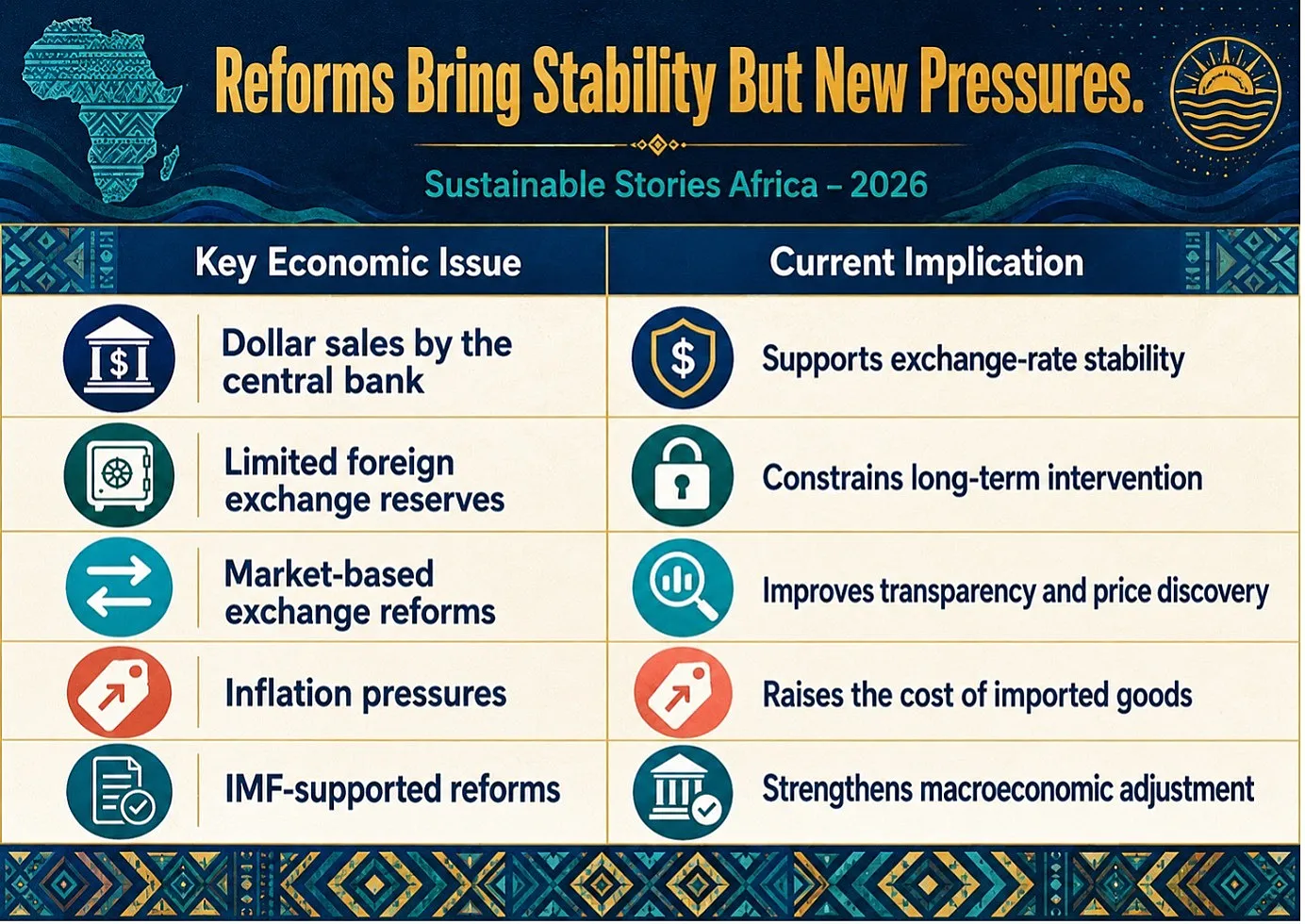 Reforms Bring Stability But New Pressures.

Sustainable Stories Africa – 2026

| Key Economic Issue | Current Implication |
|---|---|
| Dollar sales by the central bank | Supports exchange-rate stability |
| Limited foreign exchange reserves | Constrains long-term intervention |
| Market-based exchange reforms | Improves transparency and price discovery |
| Inflation pressures | Raises the cost of imported goods |
| IMF-supported reforms | Strengthens macroeconomic adjustment |